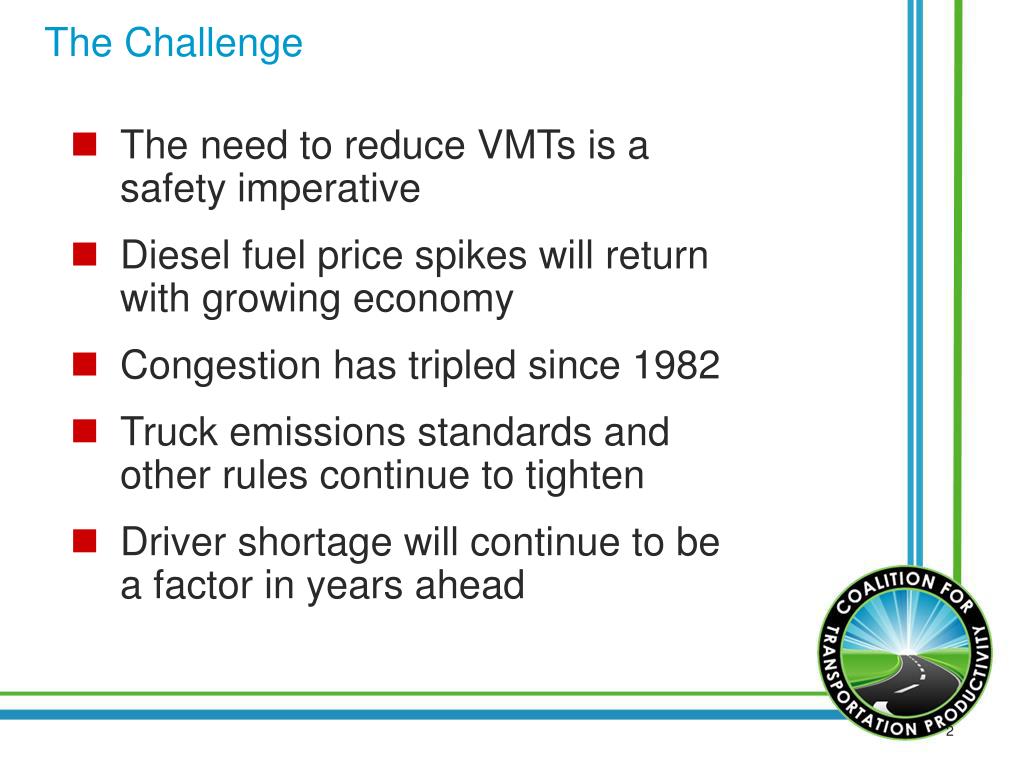 The Challenge

The need to reduce VMTs is a safety imperative

Diesel fuel price spikes will return with growing economy

Congestion has tripled since 1982

Truck emissions standards and other rules continue to tighten

Driver shortage will continue to be a factor in years ahead

COALITION FOR TRANSPORTATION PRODUCTIVITY

2